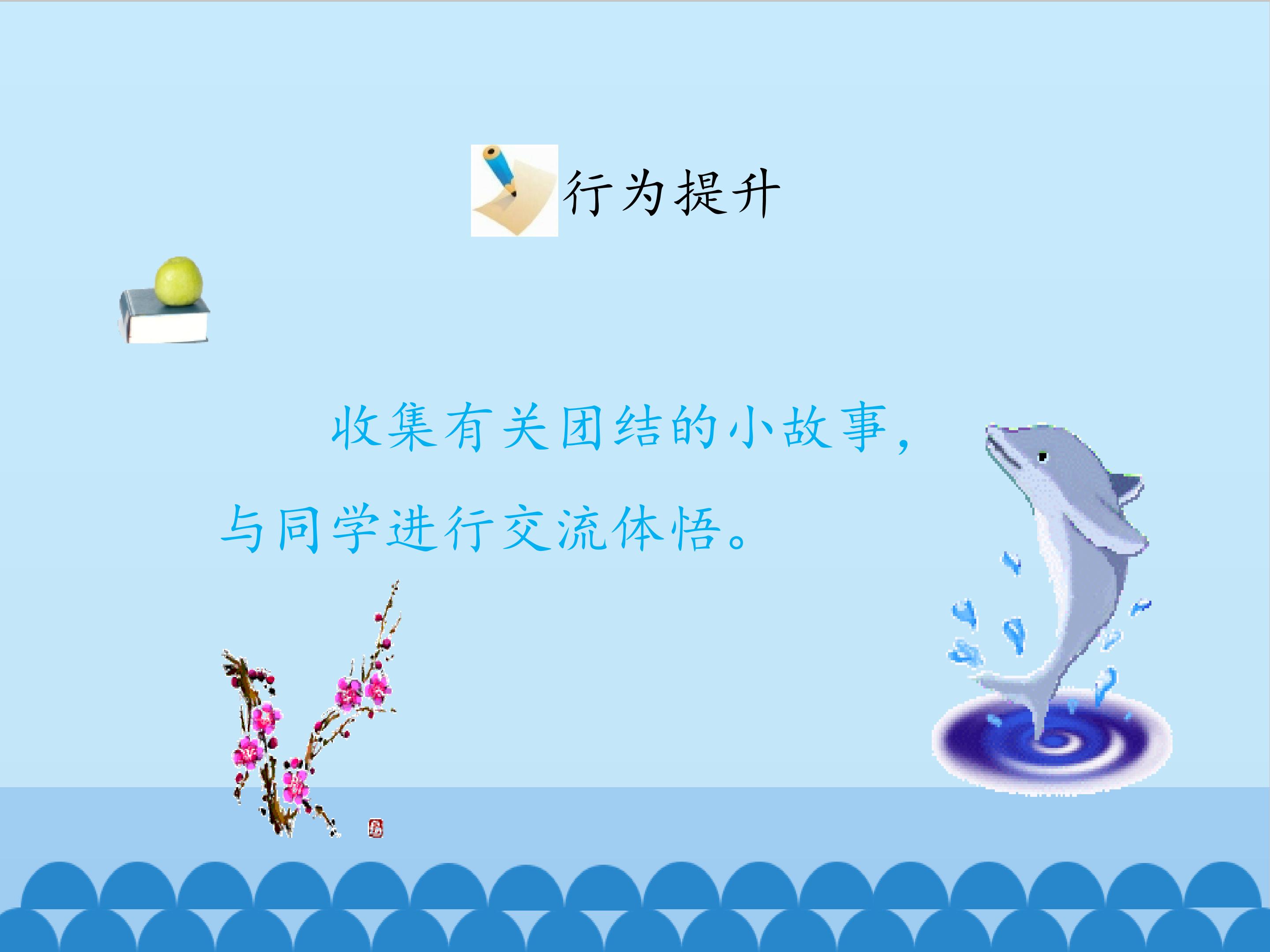 行为提升

收集有关团结的小故事，与同学进行交流体悟。